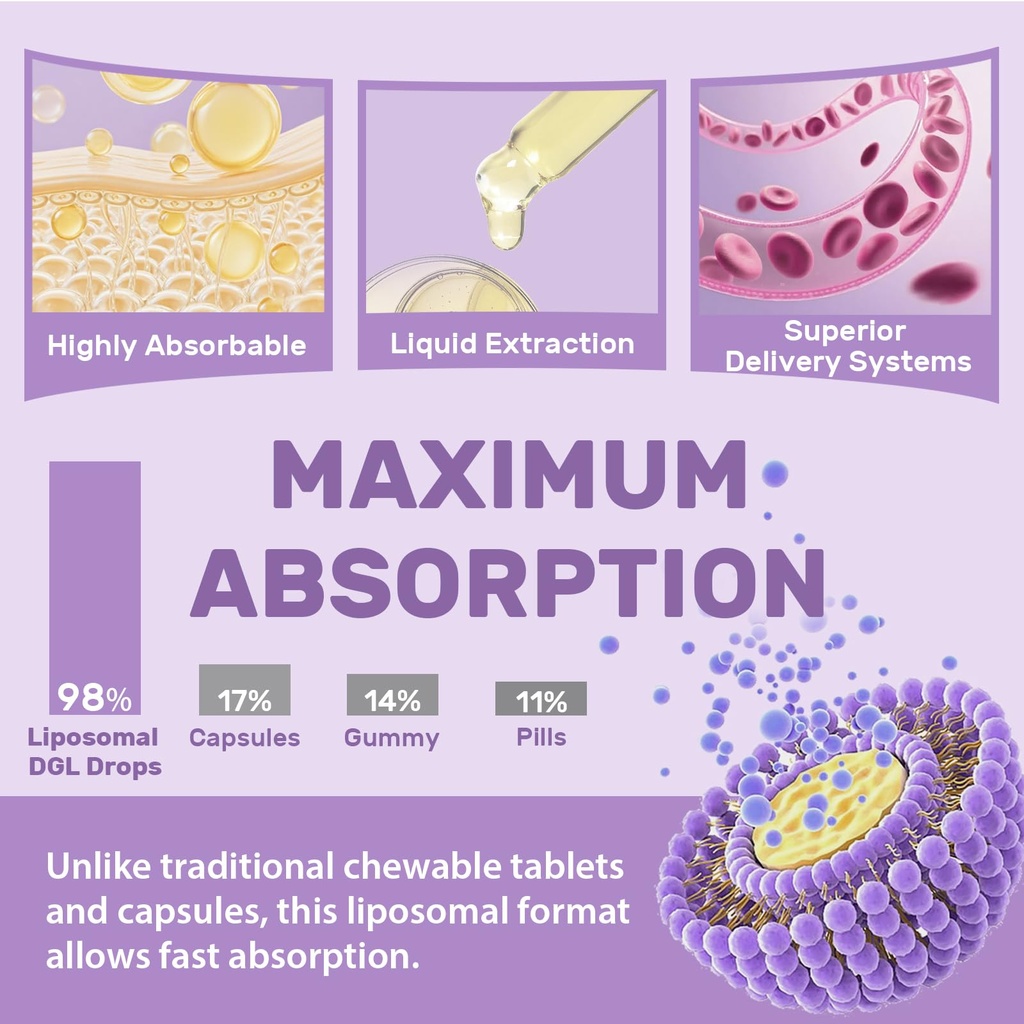 Highly Absorbable

Liquid Extraction

Superior Delivery Systems

MAXIMUM ABSORPTION

98%
Liposomal DGL Drops

17%
Capsules

14%
Gummy

11%
Pills

Unlike traditional chewable tablets and capsules, this liposomal format allows fast absorption.